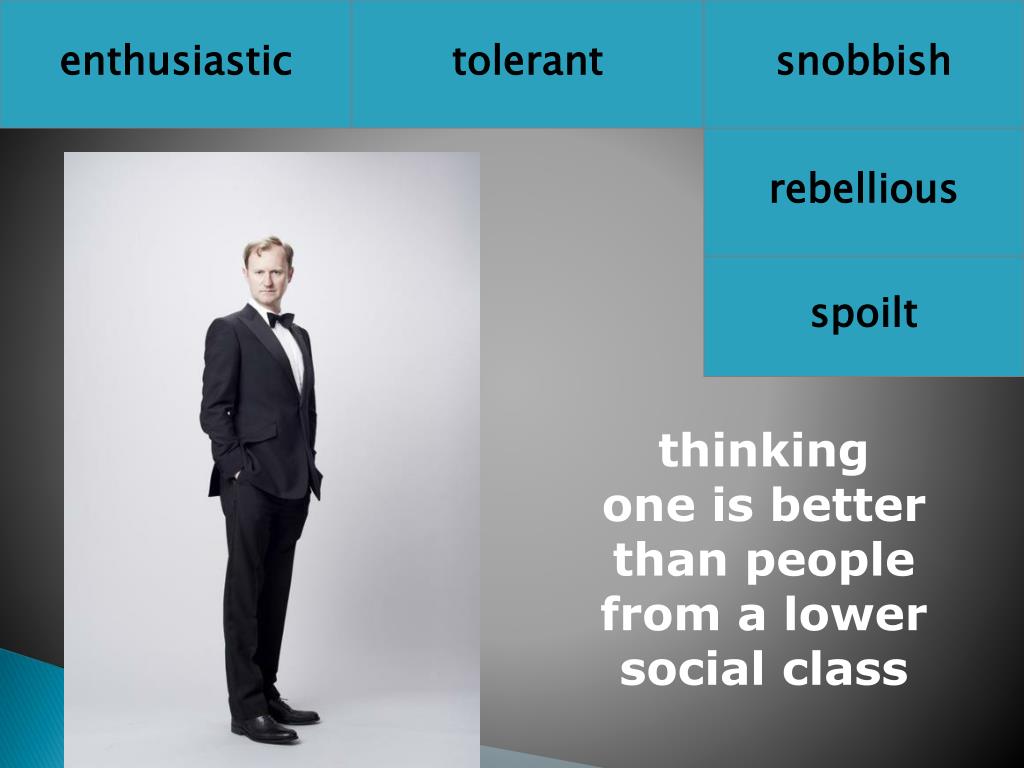 enthusiastic

tolerant

snobbish

rebellious

spoilt

thinking one is better than people from a lower social class